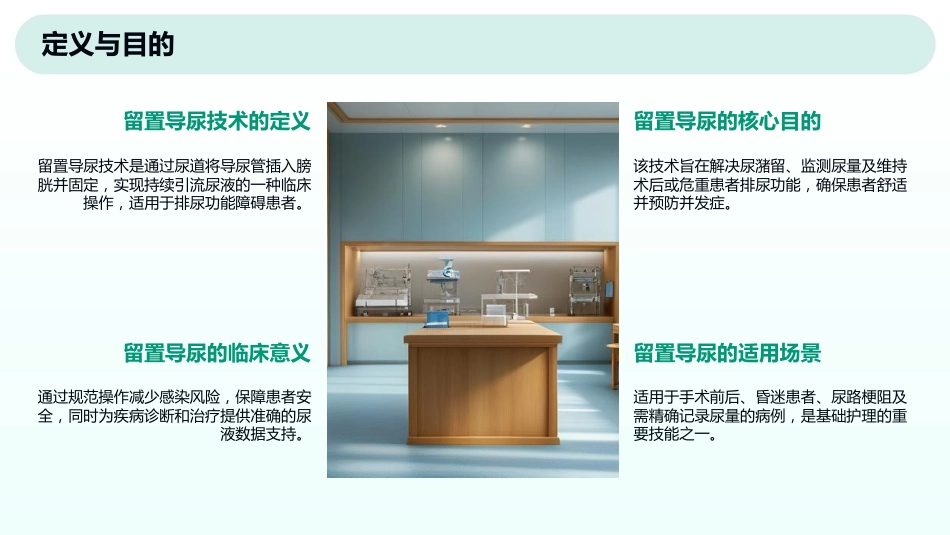 定义与目的

留置导尿技术的定义

留置导尿技术是通过尿道将导尿管插入膀胱并固定，实现持续引流尿液的一种临床操作，适用于排尿功能障碍患者。

留置导尿的临床意义

通过规范操作减少感染风险，保障患者安全，同时为疾病诊断和治疗提供准确的尿液数据支持。

留置导尿的核心目的

该技术旨在解决尿潴留、监测尿量及维持术后或危重患者排尿功能，确保患者舒适并预防并发症。

留置导尿的适用场景

适用于手术前后、昏迷患者、尿路梗阻及需精确记录尿量的病例，是基础护理的重要技能之一。